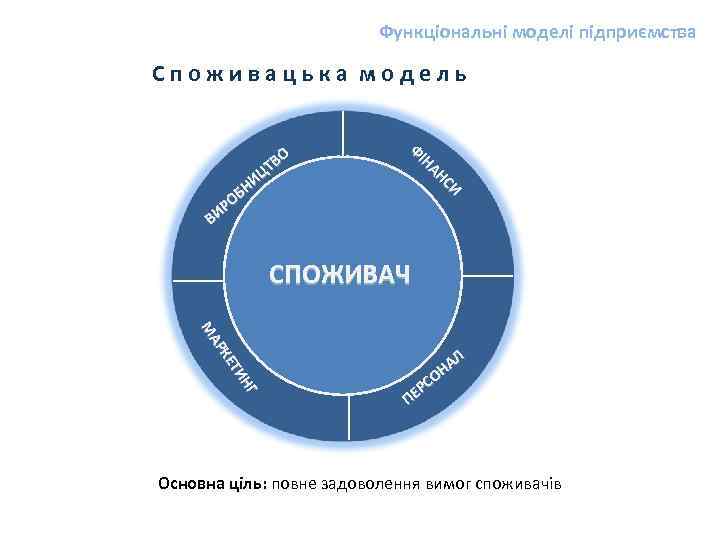 Функціональні моделі підприємства

Споживацька модель

ВИРОБНИЦТВО
ФІНАНСИ
СПОЖИВАЧ
МАРКЕТИНГ
ПЕРСОНАЛ

Основна ціль: повне задоволення вимог споживачів